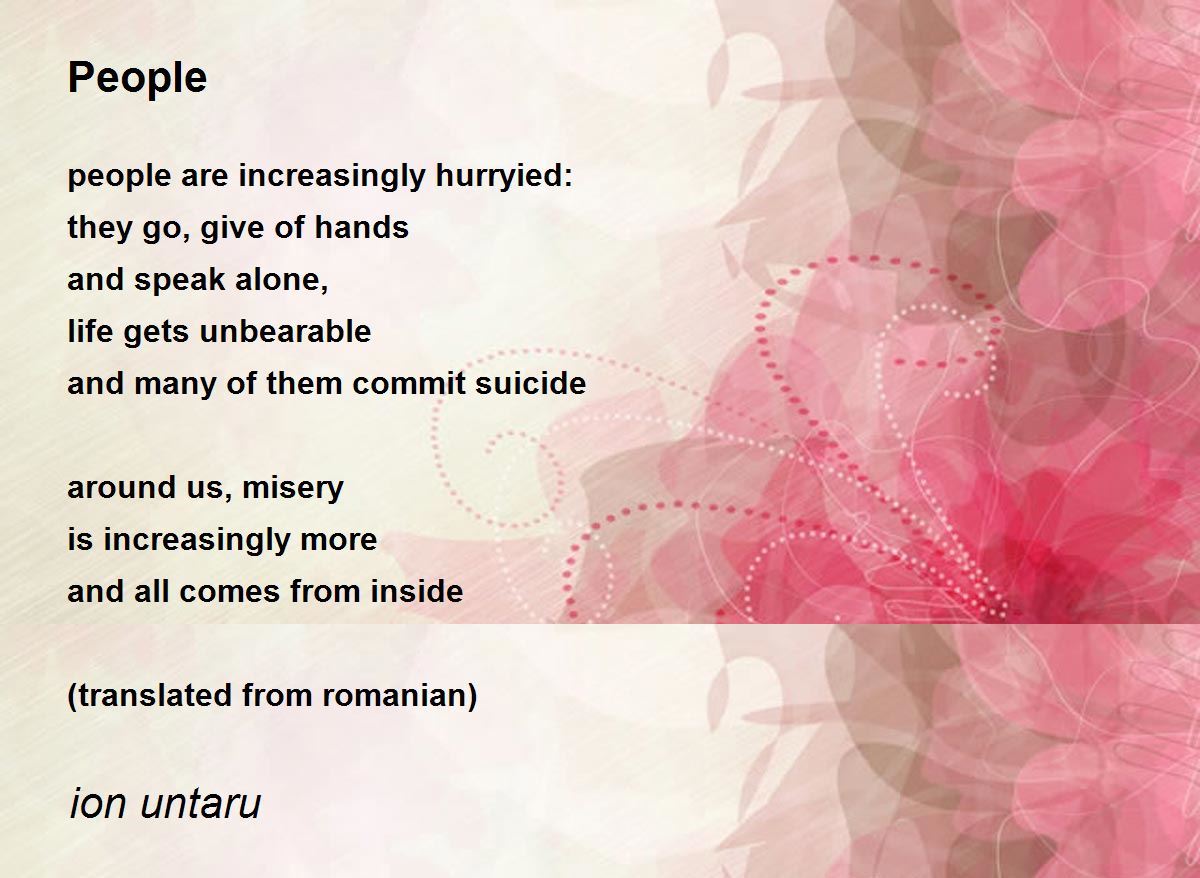 People

people are increasingly hurryied:
they go, give of hands
and speak alone,
life gets unbearable
and many of them commit suicide

around us, misery
is increasingly more
and all comes from inside

(translated from romanian)

ion untaru